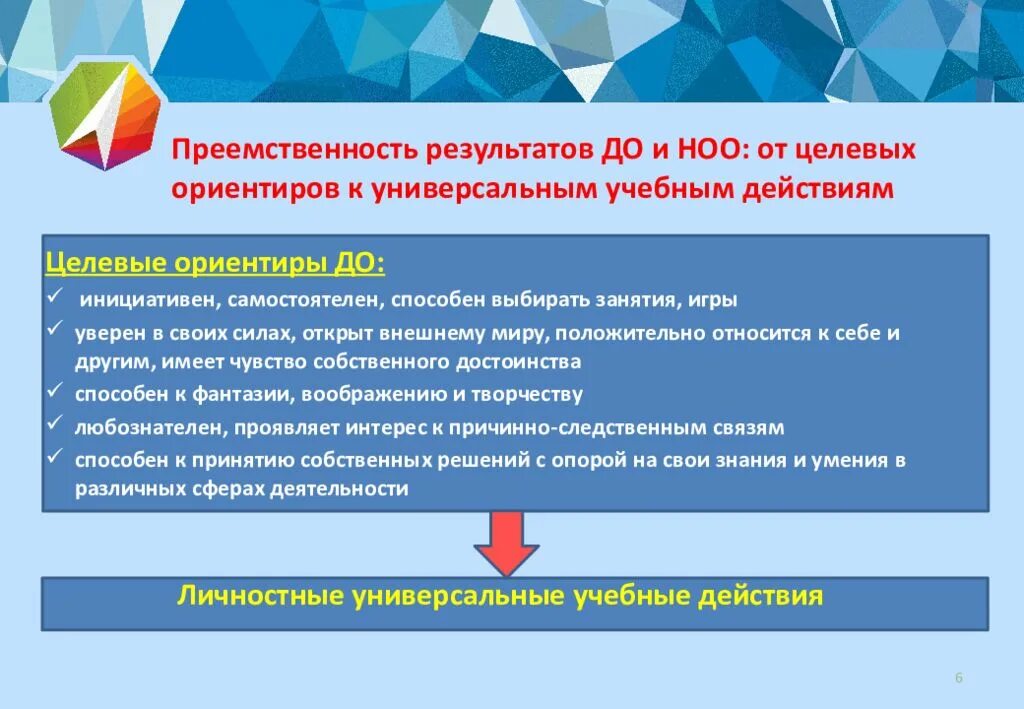 Преемственность результатов ДО и НОО: от целевых ориентиров к универсальным учебным действиям

Целевые ориентиры ДО:
✓ инициативен, самостоятелен, способен выбирать занятия, игры
✓ уверен в своих силах, открыт внешнему миру, положительно относится к себе и другим, имеет чувство собственного достоинства
✓ способен к фантазии, воображению и творчеству
✓ любознателен, проявляет интерес к причинно-следственным связям
✓ способен к принятию собственных решений с опорой на свои знания и умения в различных сферах деятельности

Личностные универсальные учебные действия

6